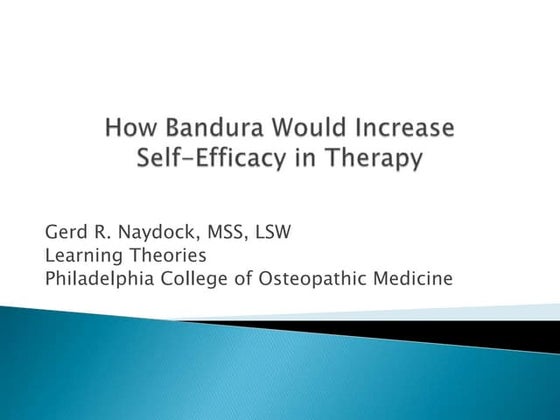 How Bandura Would Increase Self-Efficacy in Therapy

Gerd R. Naydock, MSS, LSW
Learning Theories
Philadelphia College of Osteopathic Medicine